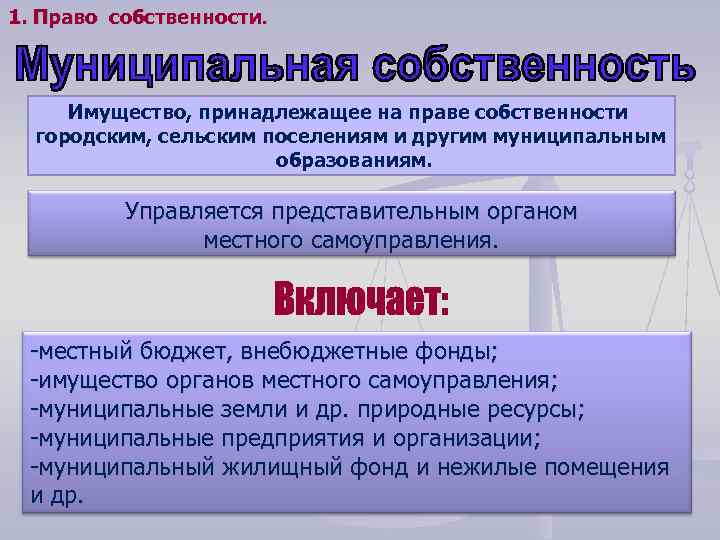 1. Право собственности.

Муниципальная собственность

Имущество, принадлежащее на праве собственности городским, сельским поселениям и другим муниципальным образованиям.

Управляется представительным органом местного самоуправления.

Включает:

-местный бюджет, внебюджетные фонды;
-имущество органов местного самоуправления;
-муниципальные земли и др. природные ресурсы;
-муниципальные предприятия и организации;
-муниципальный жилищный фонд и нежилые помещения и др.